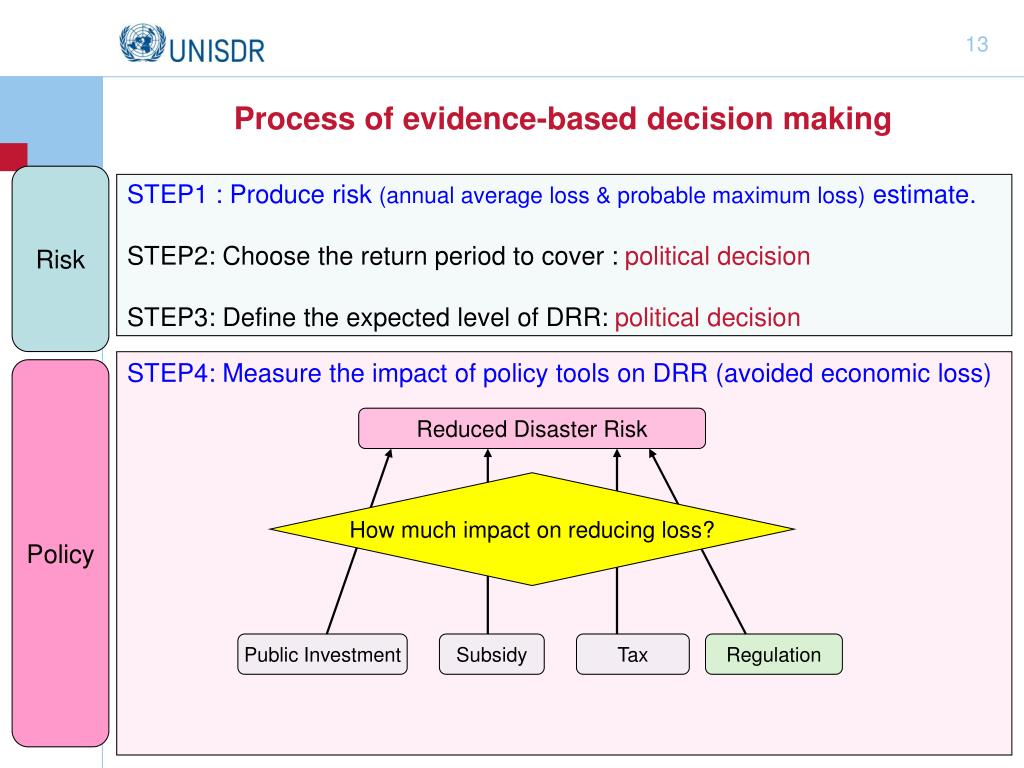 UNISDR

13

Process of evidence-based decision making

Risk

STEP1 : Produce risk (annual average loss & probable maximum loss) estimate.

STEP2: Choose the return period to cover : political decision

STEP3: Define the expected level of DRR: political decision

Policy

STEP4: Measure the impact of policy tools on DRR (avoided economic loss)

Reduced Disaster Risk

How much impact on reducing loss?

Public Investment

Subsidy

Tax

Regulation